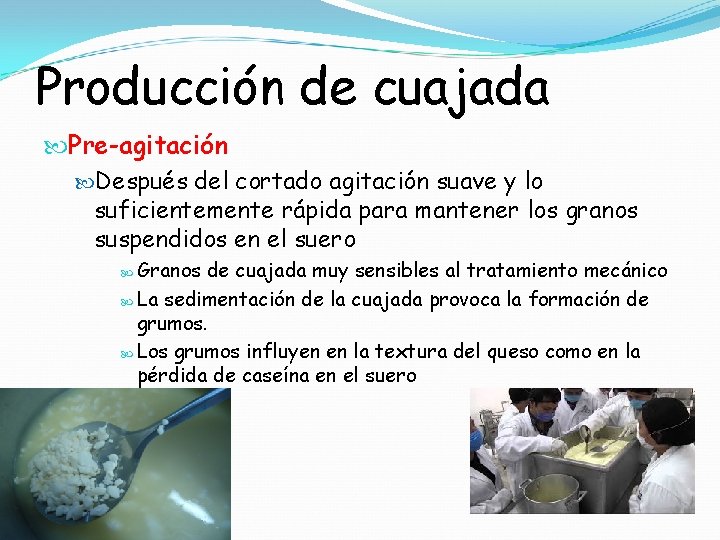 Producción de cuajada

Pre-agitación

Después del cortado agitación suave y lo suficientemente rápida para mantener los granos suspendidos en el suero

Granos de cuajada muy sensibles al tratamiento mecánico

La sedimentación de la cuajada provoca la formación de grumos.

Los grumos influyen en la textura del queso como en la pérdida de caseína en el suero